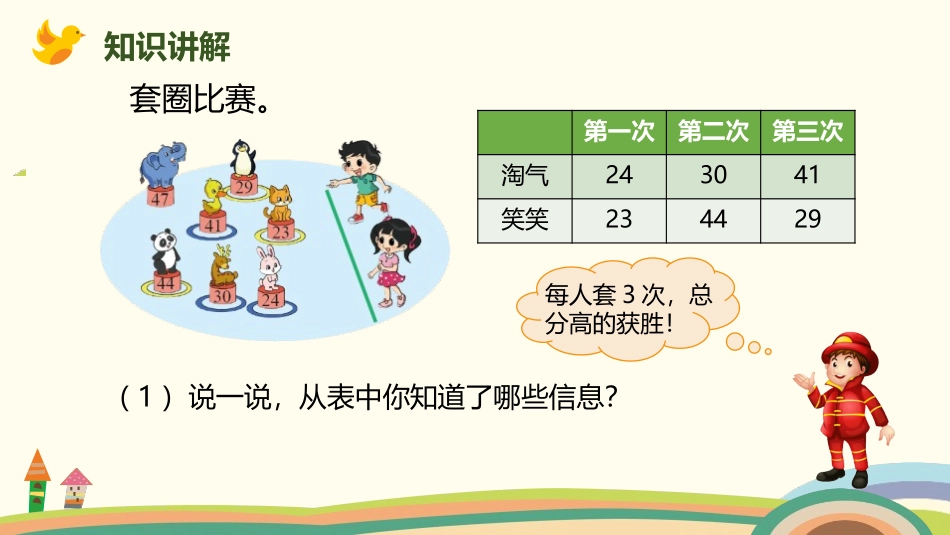 知识讲解

套圈比赛。

47
29
41
23
44
30
24

| | 第一次 | 第二次 | 第三次 |
|---|---|---|---|
| 淘气 | 24 | 30 | 41 |
| 笑笑 | 23 | 44 | 29 |

每人套 3 次，总分高的获胜！

（1）说一说，从表中你知道了哪些信息？